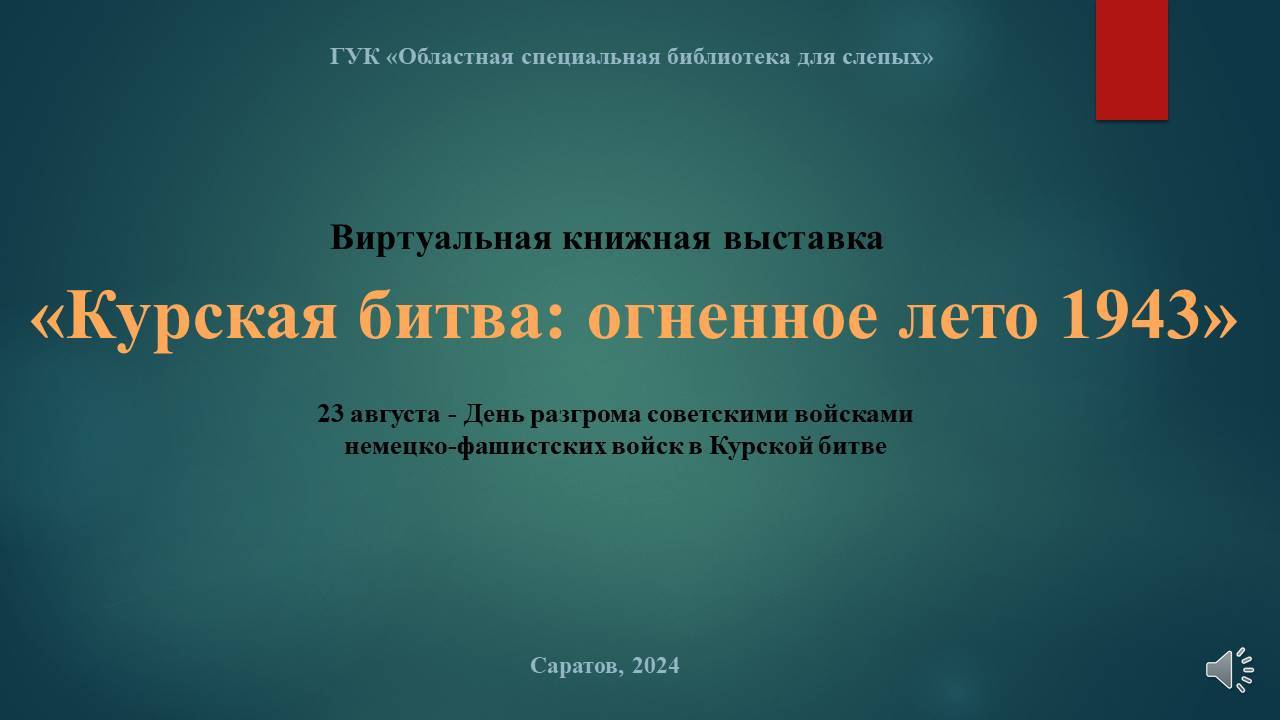 ГУК «Областная специальная библиотека для слепых»

Виртуальная книжная выставка

«Курская битва: огненное лето 1943»

23 августа - День разгрома советскими войсками немецко-фашистских войск в Курской битве

Саратов, 2024